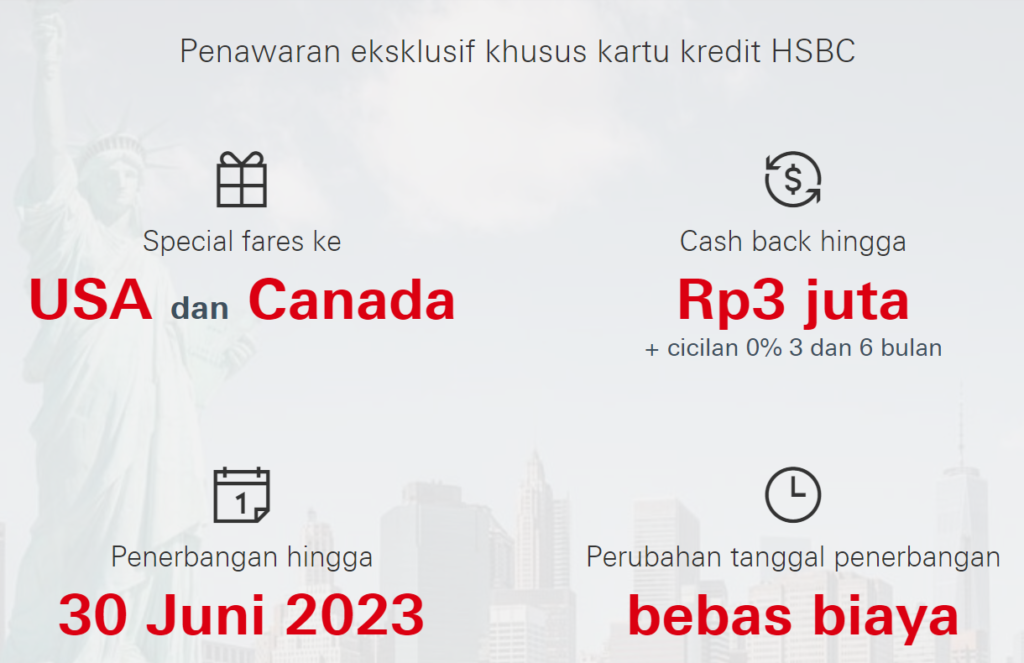 Penawaran eksklusif khusus kartu kredit HSBC

Special fares ke
USA dan Canada

Cash back hingga
Rp3 juta
+ cicilan 0% 3 dan 6 bulan

1

Penerbangan hingga
30 Juni 2023

Perubahan tanggal penerbangan
bebas biaya